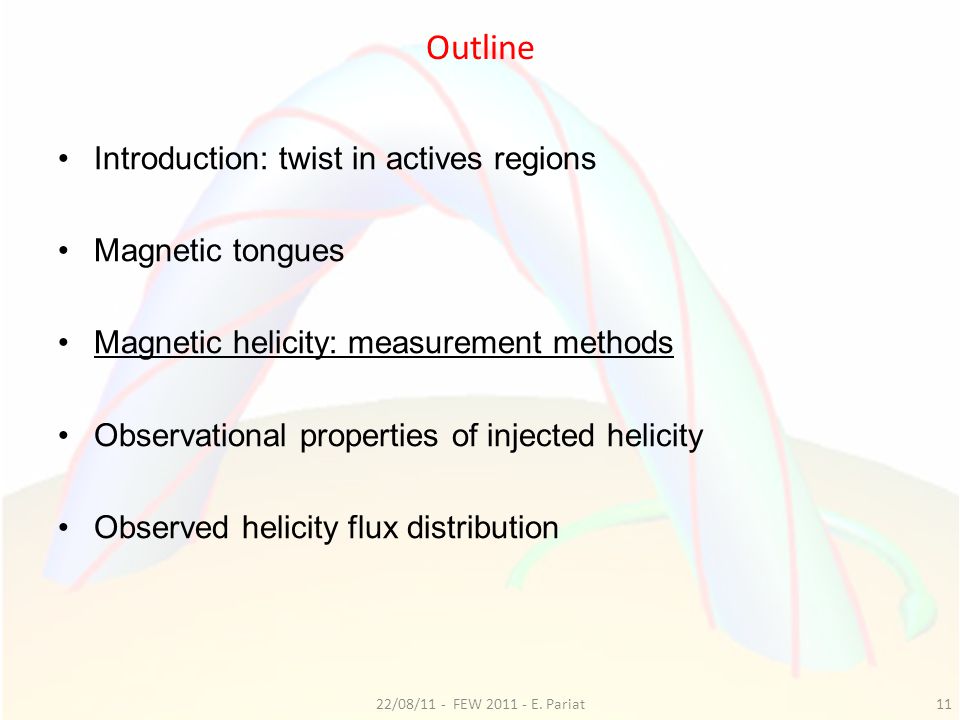 Outline

• Introduction: twist in actives regions

• Magnetic tongues

• Magnetic helicity: measurement methods

• Observational properties of injected helicity

• Observed helicity flux distribution

22/08/11 - FEW 2011 - E. Pariat

11